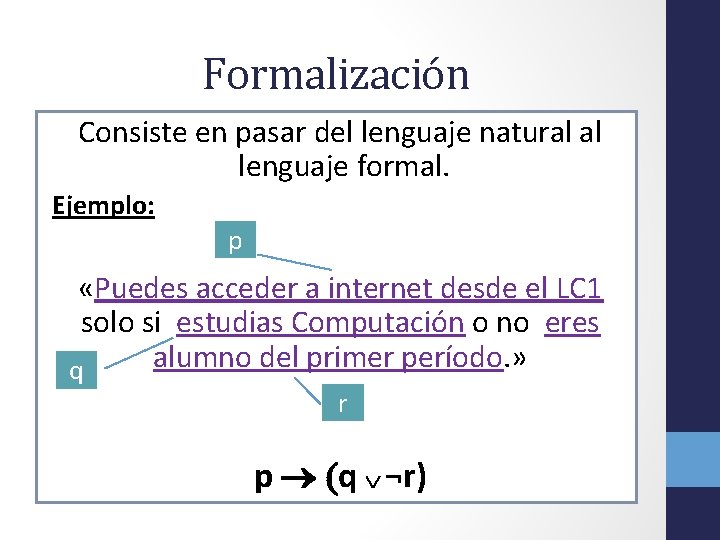 Formalización

Consiste en pasar del lenguaje natural al lenguaje formal.

Ejemplo:

p

«Puedes acceder a internet desde el LC1 solo si estudias Computación o no eres alumno del primer período.»

q

r

$p \rightarrow (q \vee \neg r)$